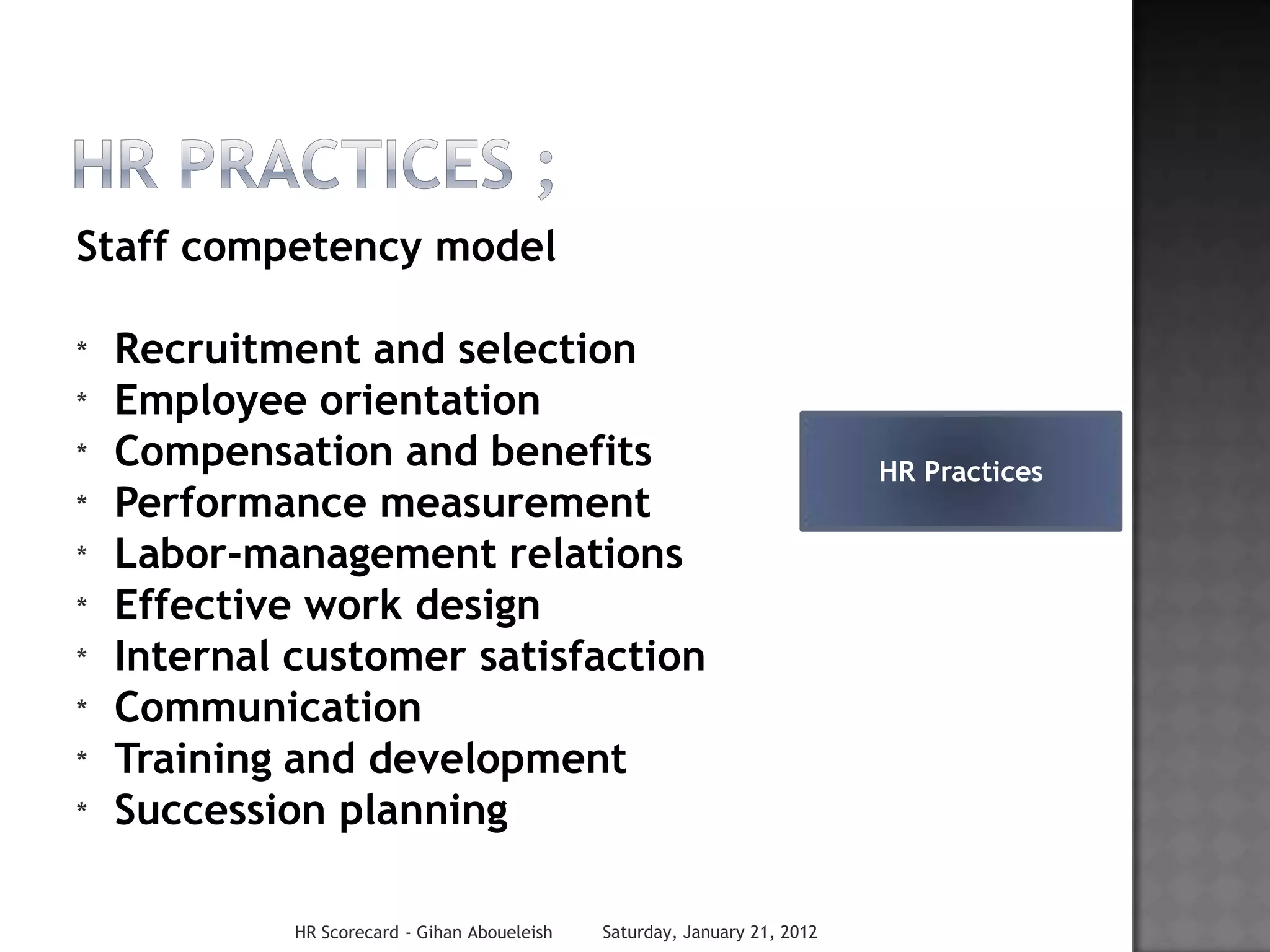 HR PRACTICES ;

Staff competency model

* Recruitment and selection
* Employee orientation
* Compensation and benefits
* Performance measurement
* Labor-management relations
* Effective work design
* Internal customer satisfaction
* Communication
* Training and development
* Succession planning

HR Practices

HR Scorecard - Gihan Aboueleish Saturday, January 21, 2012